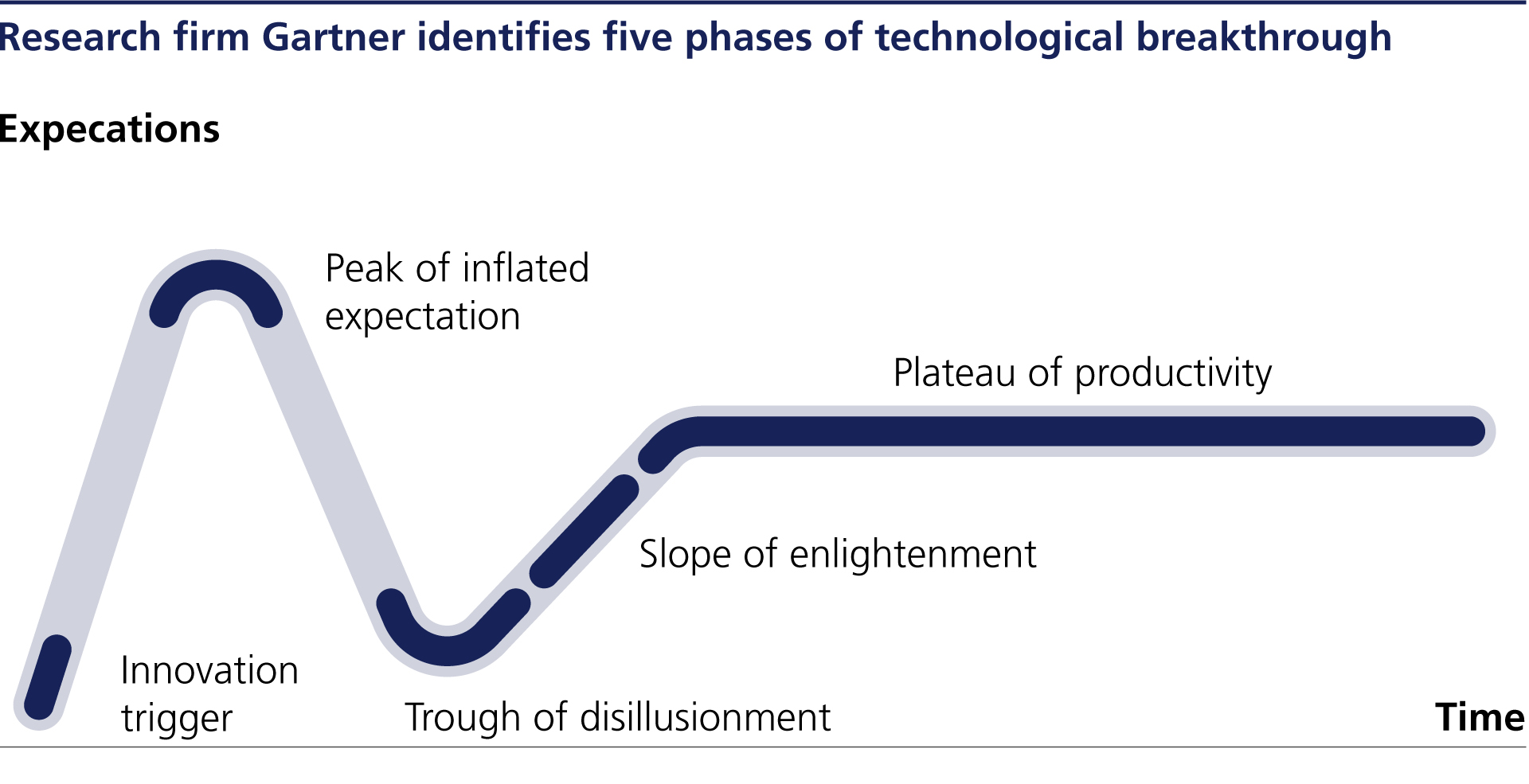 Research firm Gartner identifies five phases of technological breakthrough

Expecations

Peak of inflated expectation

Plateau of productivity

Slope of enlightenment

Innovation trigger

Trough of disillusionment

Time